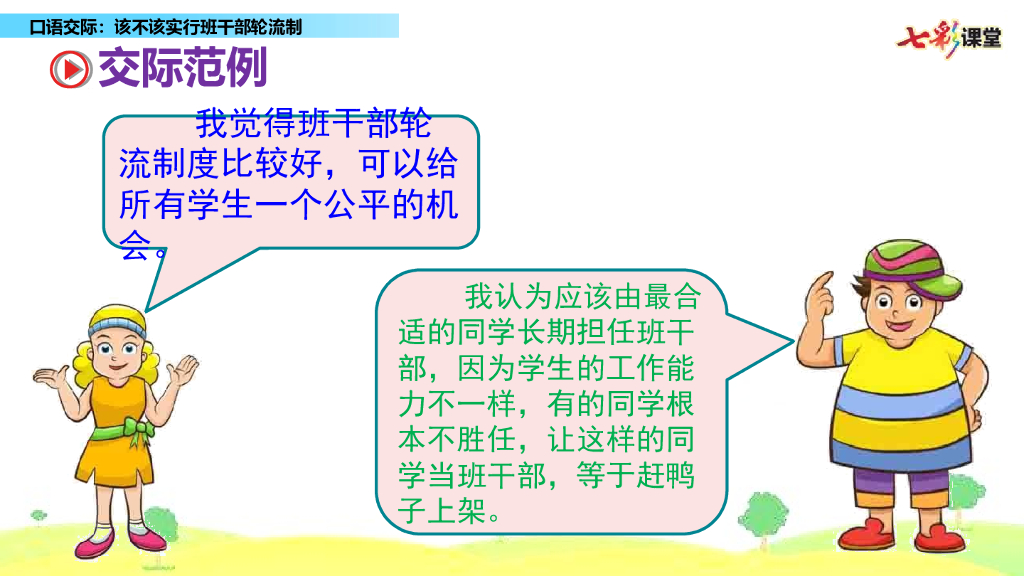 口语交际：该不该实行班干部轮流制

七彩课堂

交际范例

我觉得班干部轮流制度比较好，可以给所有学生一个公平的机会。

我认为应该由最合适的同学长期担任班干部，因为学生的工作能力不一样，有的同学根本不胜任，让这样的同学当班干部，等于赶鸭子上架。